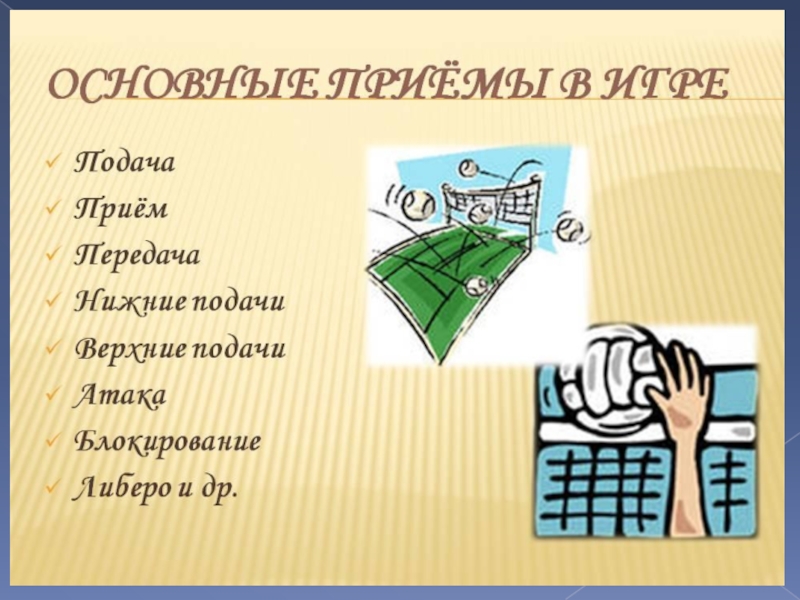 ОСНОВНЫЕ ПРИЁМЫ В ИГРЕ

✓ Подача
✓ Приём
✓ Передача
✓ Нижние подачи
✓ Верхние подачи
✓ Атака
✓ Блокирование
✓ Либеро и др.